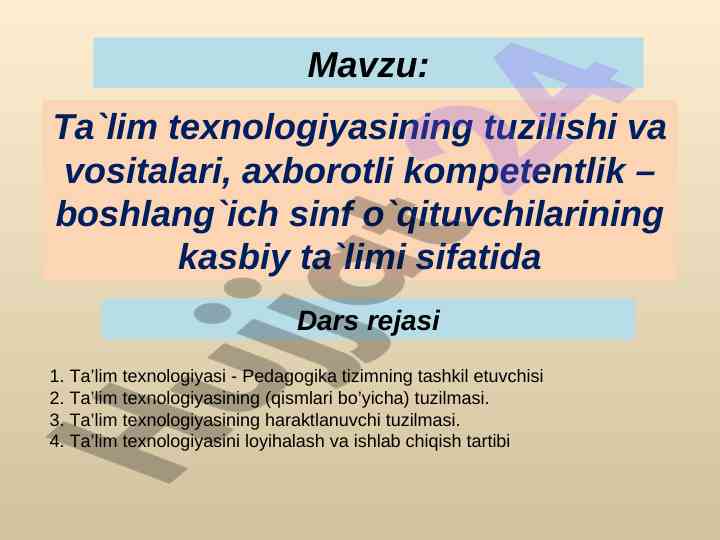 Mavzu:

Ta`lim texnologiyasining tuzilishi va vositalari, axborotli kompetentlik – boshlang`ich sinf o`qituvchilarining kasbiy ta`limi sifatida

Dars rejasi

1. Ta'lim texnologiyasi - Pedagogika tizimning tashkil etuvchisi
2. Ta'lim texnologiyasining (qismlari bo'yicha) tuzilmasi.
3. Ta'lim texnologiyasining haraktlanuvchi tuzilmasi.
4. Ta'lim texnologiyasini loyihalash va ishlab chiqish tartibi

hujjat24